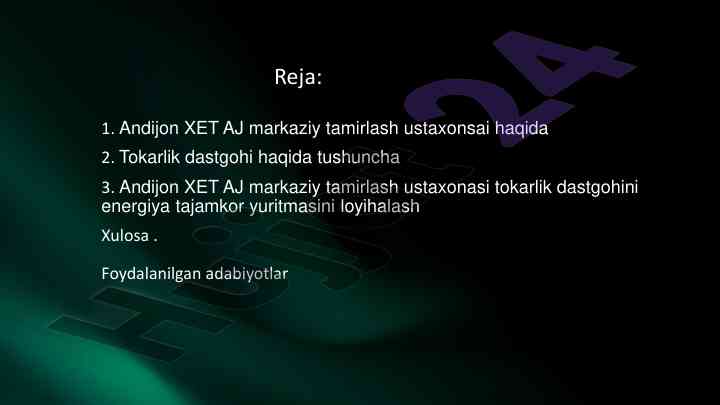 Reja:

1. Andijon XET AJ markaziy tamirlash ustaxonsai haqida

2. Tokarlik dastgohi haqida tushuncha

3. Andijon XET AJ markaziy tamirlash ustaxonasi tokarlik dastgohini energiya tajamkor yuritmasini loyihalash

Xulosa .

Foydalanilgan adabiyotlar

Hujjat24